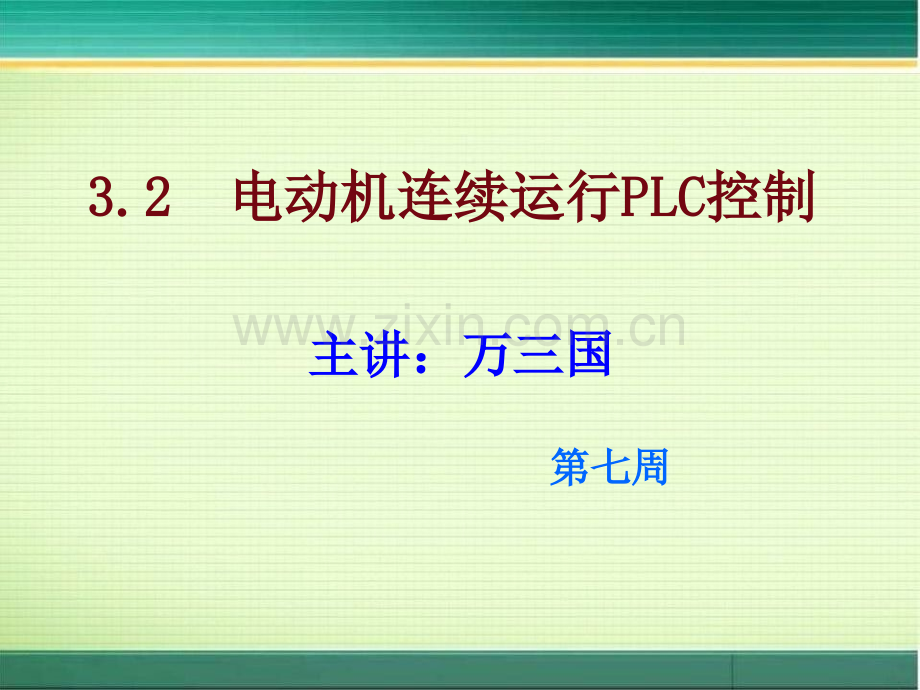 3.2　电动机连续运行PLC控制

www.zixin.com.cn

主讲：万三国

第七周